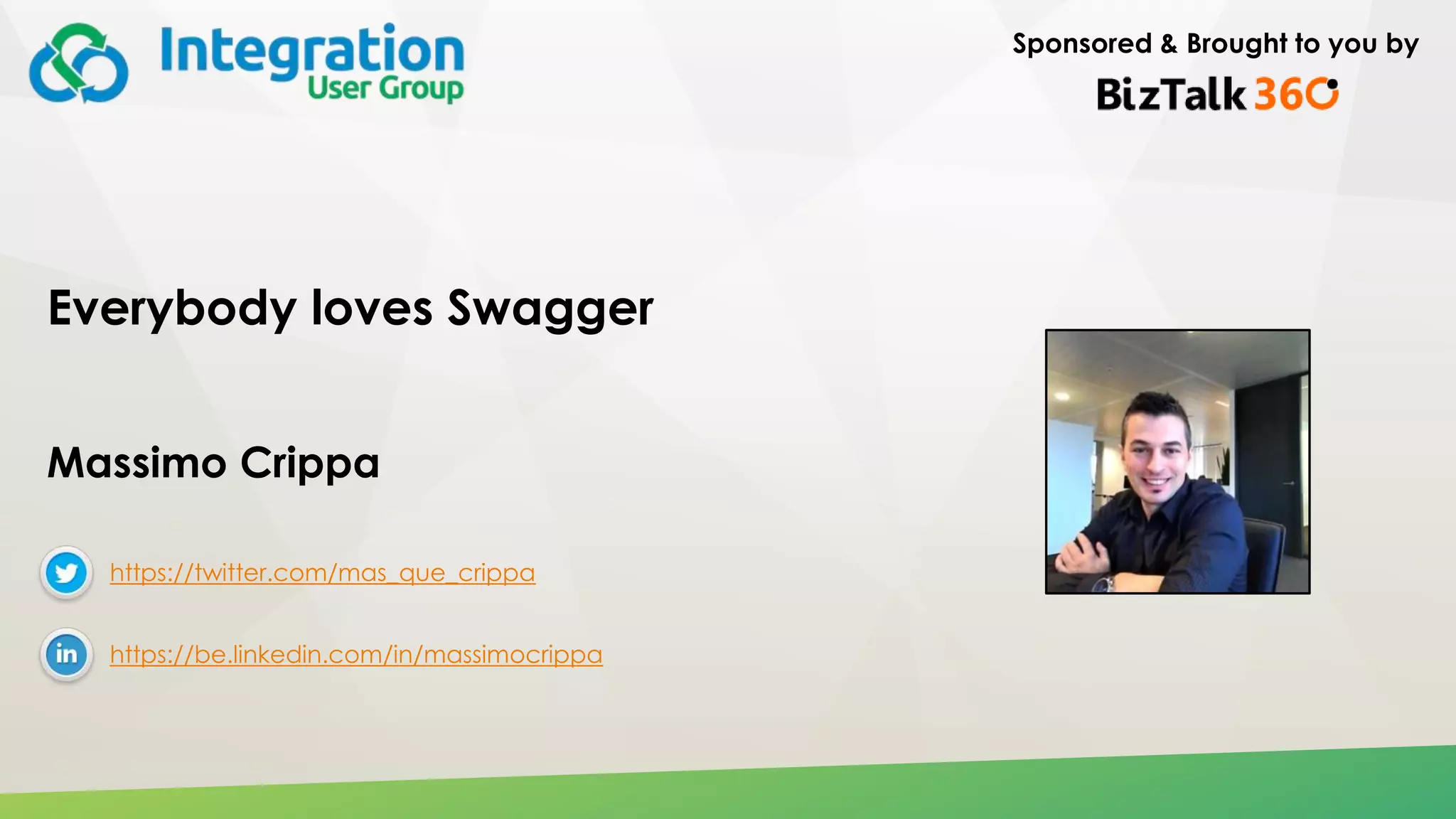 Integration User Group

Sponsored & Brought to you by

BizTalk 360

Everybody loves Swagger

Massimo Crippa

https://twitter.com/mas_que_crippa

in

https://be.linkedin.com/in/massimocrippa